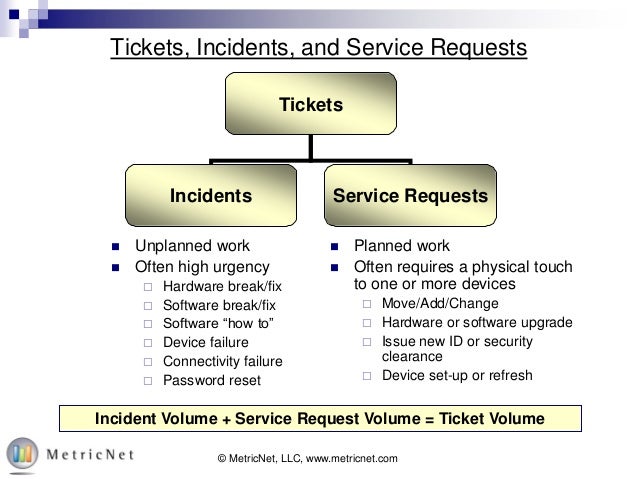 Tickets, Incidents, and Service Requests

Tickets

Incidents

Service Requests

- Unplanned work
- Often high urgency
  - Hardware break/fix
  - Software break/fix
  - Software “how to”
  - Device failure
  - Connectivity failure
  - Password reset

- Planned work
- Often requires a physical touch to one or more devices
  - Move/Add/Change
  - Hardware or software upgrade
  - Issue new ID or security clearance
  - Device set-up or refresh

Incident Volume + Service Request Volume = Ticket Volume

MetricNet

© MetricNet, LLC, www.metricnet.com